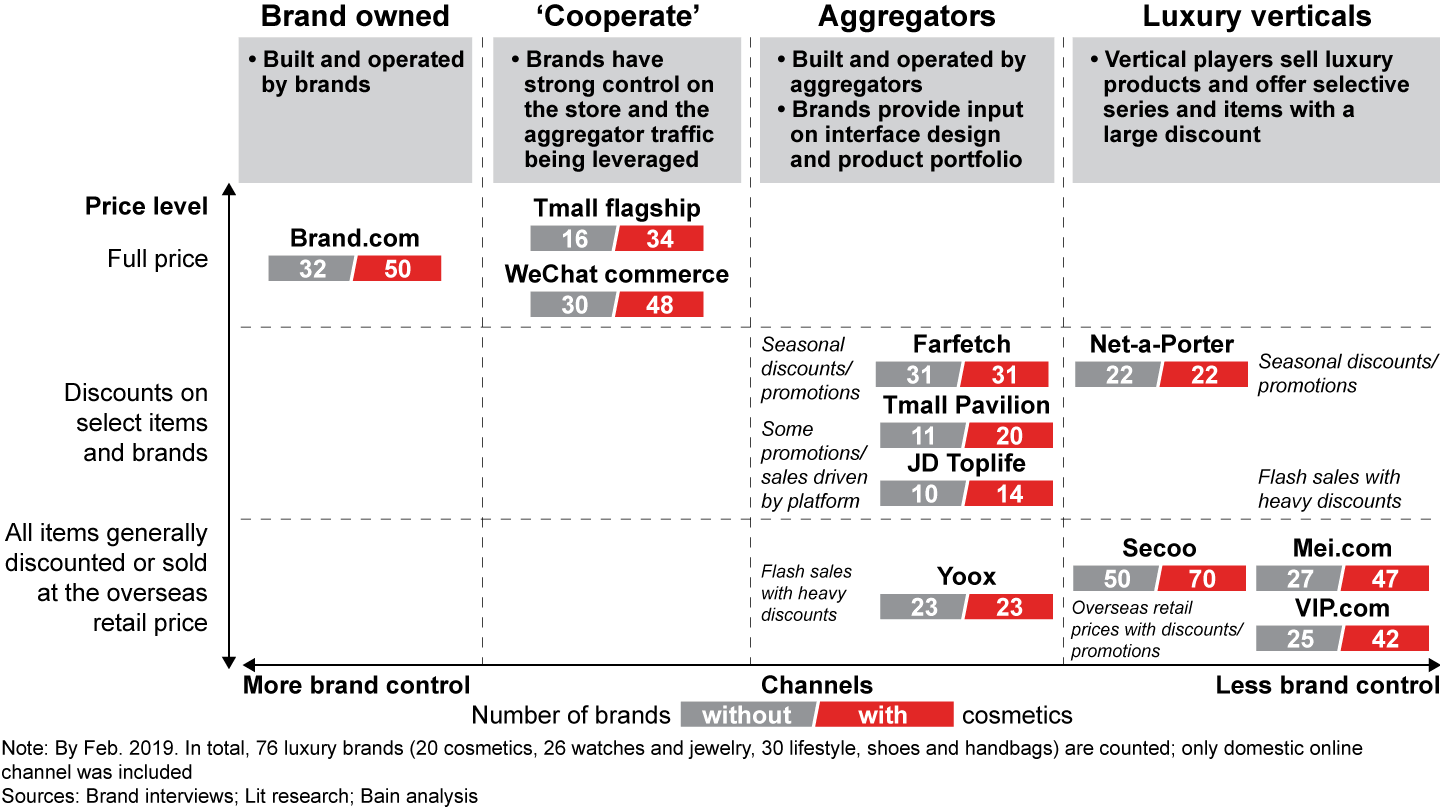 Brand owned

• Built and operated by brands

'Cooperate'

• Brands have strong control on the store and the aggregator traffic being leveraged

Aggregators

• Built and operated by aggregators
• Brands provide input on interface design and product portfolio

Luxury verticals

• Vertical players sell luxury products and offer selective series and items with a large discount

Price level

Full price

Brand.com
32 50

Tmall flagship
16 34

WeChat commerce
30 48

Discounts on select items and brands

Seasonal discounts/ promotions

Farfetch
31 31

Some promotions/ sales driven by platform

Tmall Pavilion
11 20

JD Toplife
10 14

Net-a-Porter
22 22

Seasonal discounts/ promotions

Flash sales with heavy discounts

All items generally discounted or sold at the overseas retail price

Flash sales with heavy discounts

Yoox
23 23

Secoo
50 70

Overseas retail prices with discounts/ promotions

Mei.com
27 47

VIP.com
25 42

More brand control

Channels

Less brand control

Number of brands without with cosmetics

Note: By Feb. 2019. In total, 76 luxury brands (20 cosmetics, 26 watches and jewelry, 30 lifestyle, shoes and handbags) are counted; only domestic online channel was included
Sources: Brand interviews; Lit research; Bain analysis